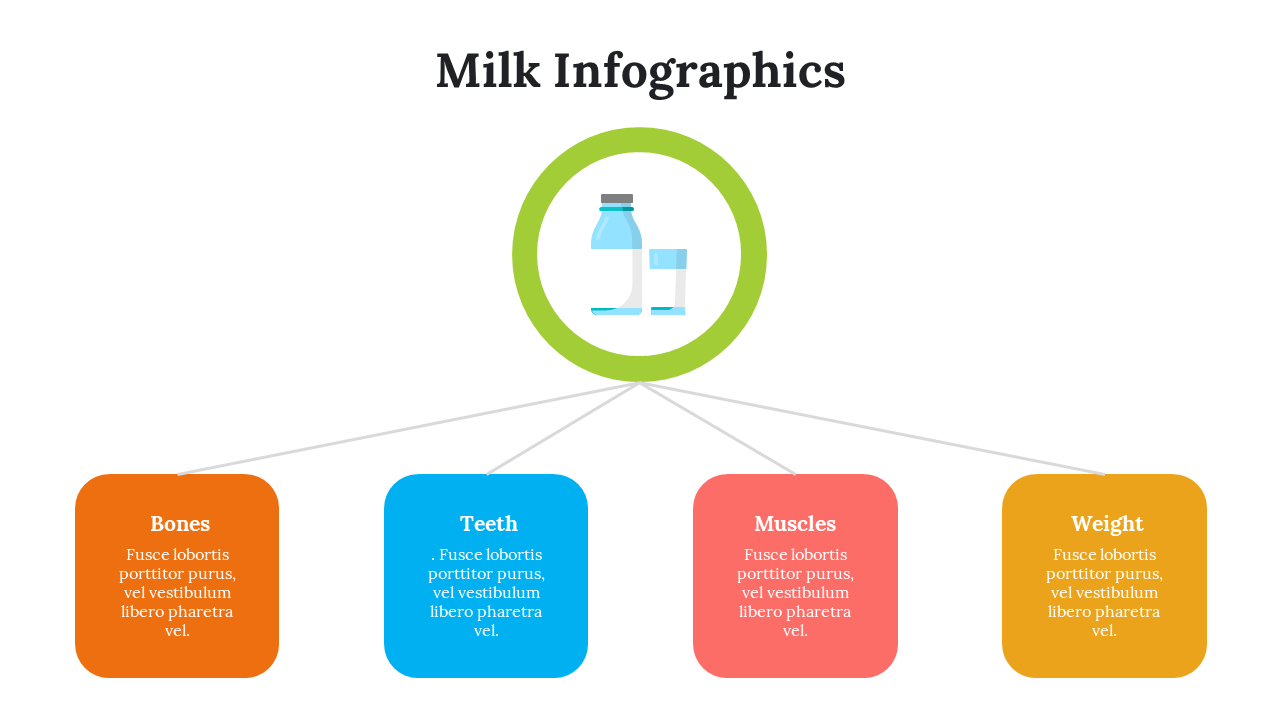 Milk Infographics

Bones

Fusce lobortis porttitor purus, vel vestibulum libero pharetra vel.

Teeth

. Fusce lobortis porttitor purus, vel vestibulum libero pharetra vel.

Muscles

Fusce lobortis porttitor purus, vel vestibulum libero pharetra vel.

Weight

Fusce lobortis porttitor purus, vel vestibulum libero pharetra vel.